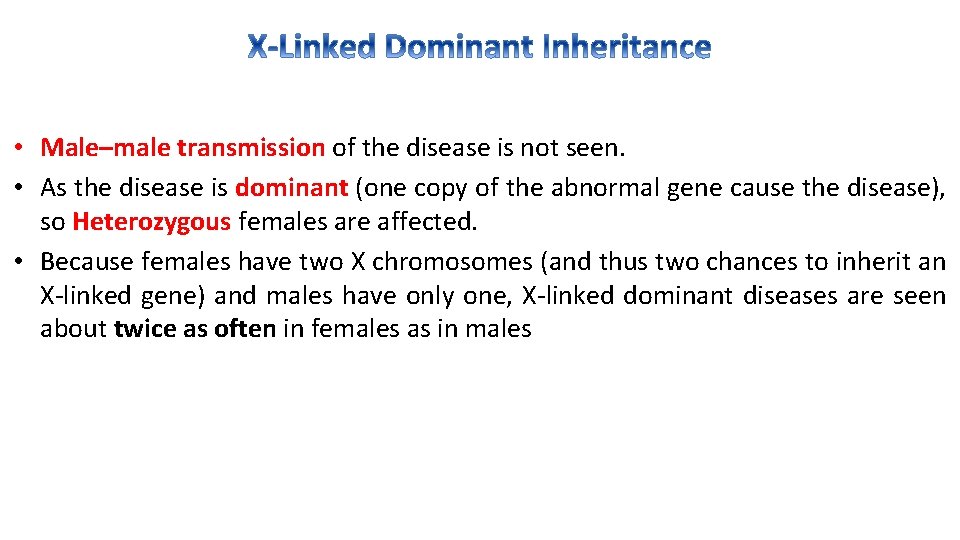 X-Linked Dominant Inheritance

• Male–male transmission of the disease is not seen.
• As the disease is dominant (one copy of the abnormal gene cause the disease), so Heterozygous females are affected.
• Because females have two X chromosomes (and thus two chances to inherit an X-linked gene) and males have only one, X-linked dominant diseases are seen about twice as often in females as in males